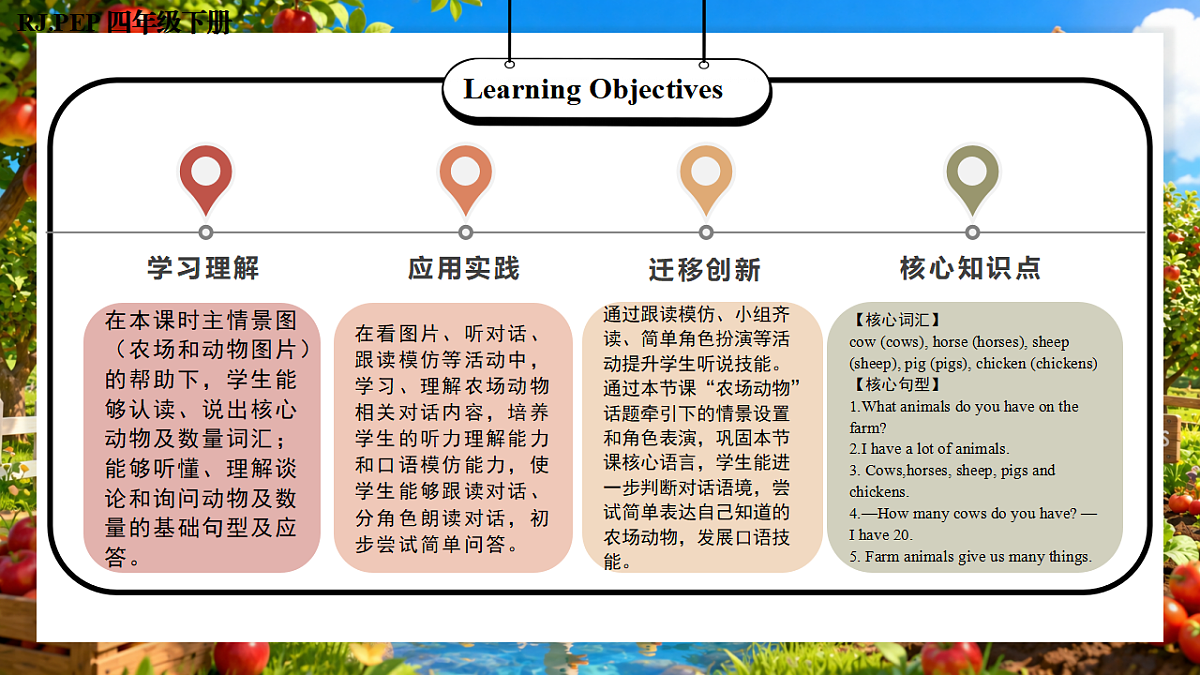 RJ.PEP 四年级下册

Learning Objectives

学习理解

在本课时主情景图（农场和动物图片）的帮助下，学生能够认读、说出核心动物及数量词汇；能够听懂、理解谈论和询问动物及数量的基础句型及应答。

应用实践

在看图片、听对话、跟读模仿等活动中，学习、理解农场动物相关对话内容，培养学生的听力理解能力和口语模仿能力，使学生能够跟读对话、分角色朗读对话，初步尝试简单问答。

迁移创新

通过跟读模仿、小组齐读、简单角色扮演等活动提升学生听说技能。通过本节课“农场动物”话题牵引下的情景设置和角色表演，巩固本节课核心语言，学生能进一步判断对话语境，尝试简单表达自己知道的农场动物，发展口语技能。

核心知识点

【核心词汇】
cow (cows), horse (horses), sheep (sheep), pig (pigs), chicken (chickens)
【核心句型】
1.What animals do you have on the farm?
2.I have a lot of animals.
3. Cows,horses, sheep, pigs and chickens.
4.—How many cows do you have? —I have 20.
5. Farm animals give us many things.